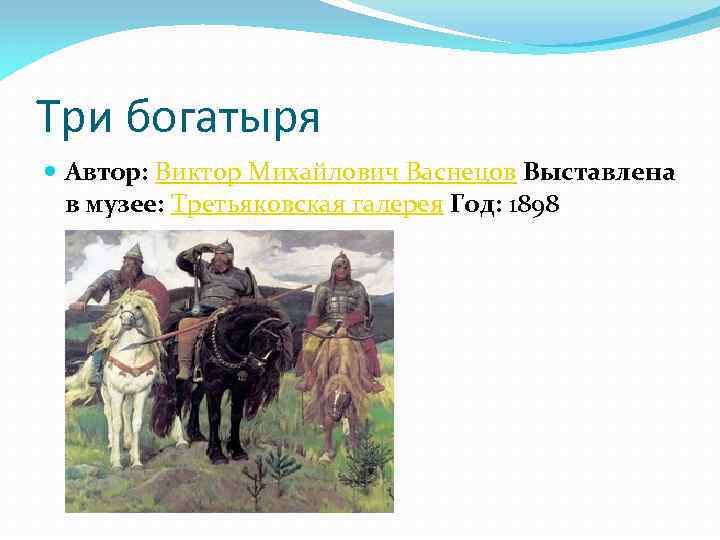 Три богатыря

Автор: Виктор Михайлович Васнецов Выставлена в музее: Третьяковская галерея Год: 1898